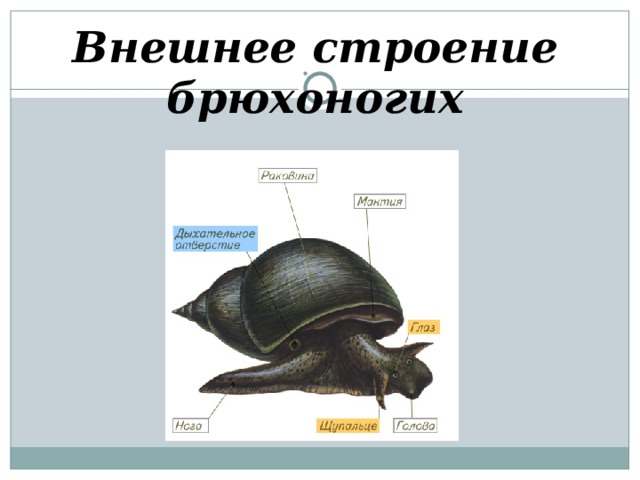 Внешнее строение брюхоногих

Раковина

Мантия

Дыхательное отверстие

Глаз

Нога

Щупальце

Голова